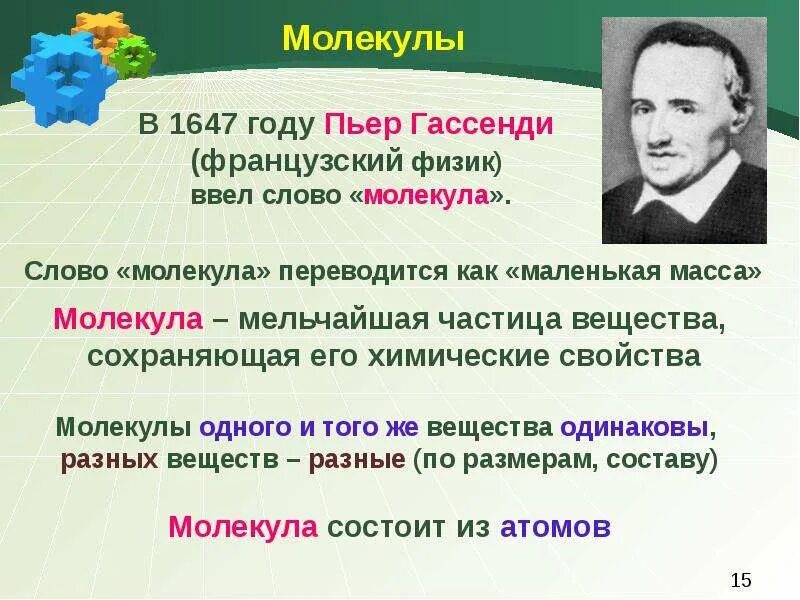 Молекулы

В 1647 году Пьер Гассенди (французский физик) ввел слово «молекула».

Слово «молекула» переводится как «маленькая масса»

Молекула – мельчайшая частица вещества, сохраняющая его химические свойства

Молекулы одного и того же вещества одинаковы, разных веществ – разные (по размерам, составу)

Молекула состоит из атомов

15